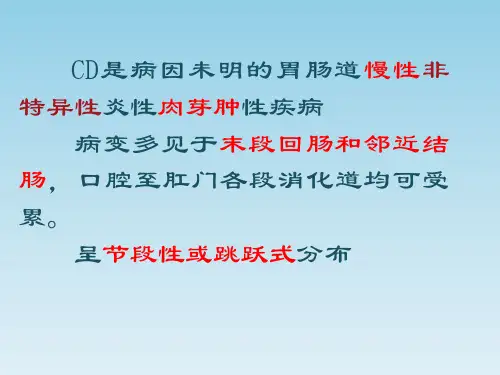 CD是病因未明的胃肠道慢性非特异性炎性肉芽肿性疾病

病变多见于末段回肠和邻近结肠，口腔至肛门各段消化道均可受累。

呈节段性或跳跃式分布